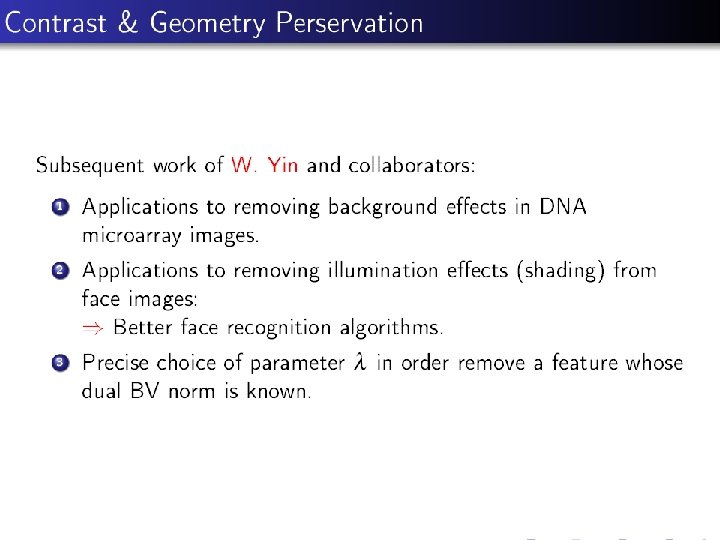 Contrast & Geometry Perservation

Subsequent work of W. Yin and collaborators:

1 Applications to removing background effects in DNA microarray images.

2 Applications to removing illumination effects (shading) from face images:
$\Rightarrow$ Better face recognition algorithms.

3 Precise choice of parameter $\lambda$ in order remove a feature whose dual BV norm is known.